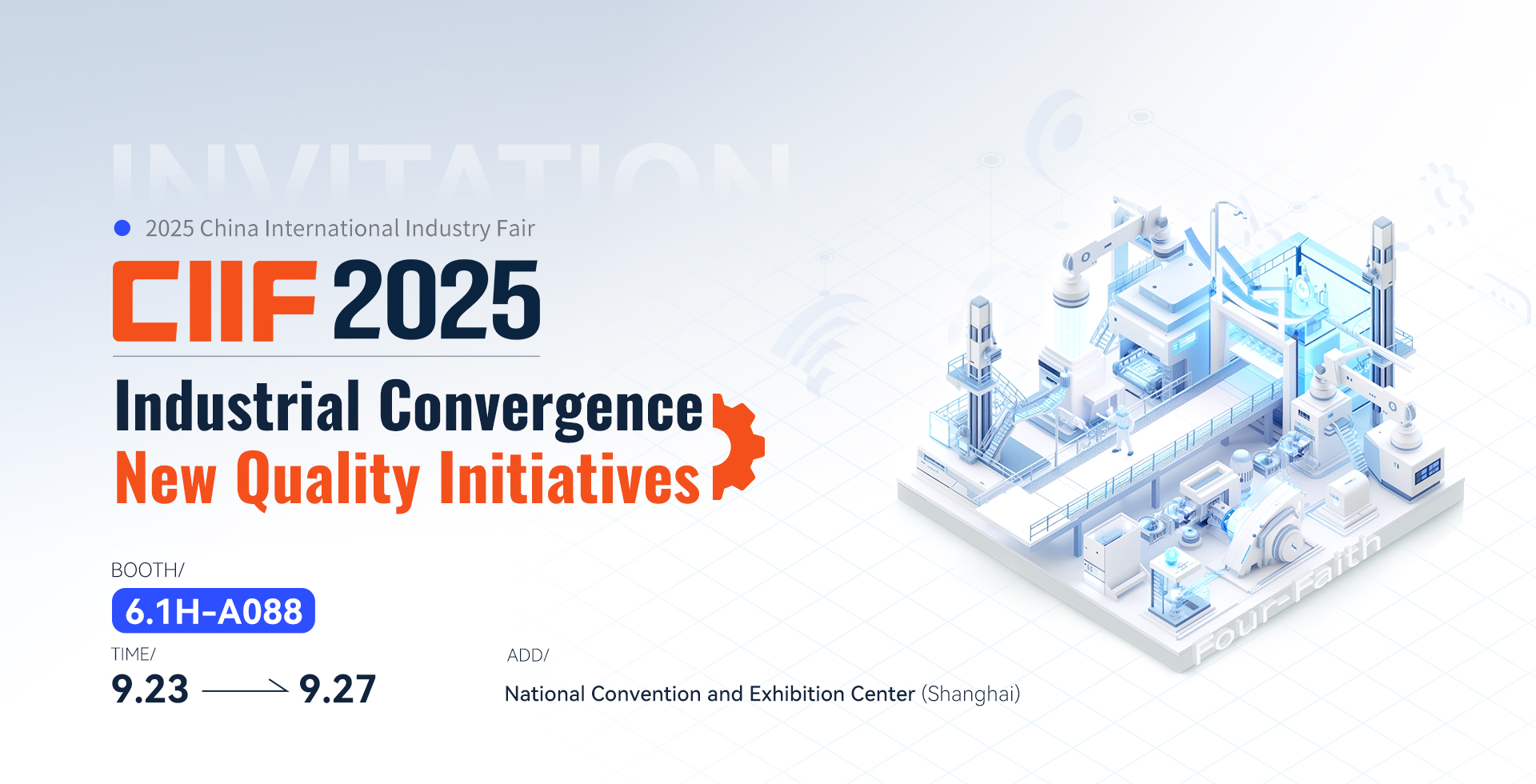 INVITATION

2025 China International Industry Fair

CIIF 2025

Industrial Convergence
New Quality Initiatives

BOOTH/
6.1H-A088

TIME/
9.23 → 9.27

ADD/
National Convention and Exhibition Center (Shanghai)

Four-Faith